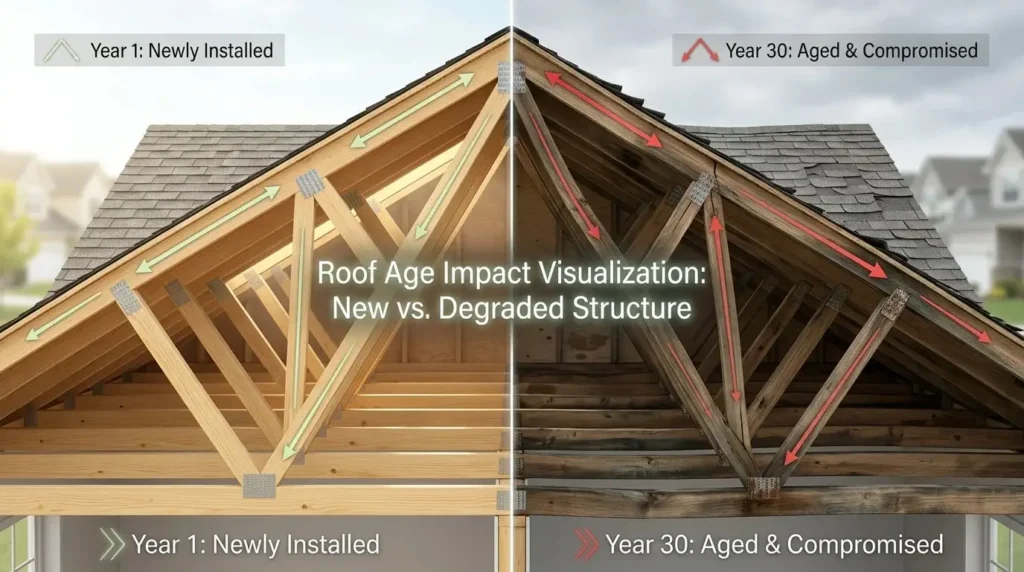 Year 1: Newly Installed

Year 30: Aged & Compromised

Roof Age Impact Visualization: New vs. Degraded Structure

Year 1: Newly Installed

Year 30: Aged & Compromised